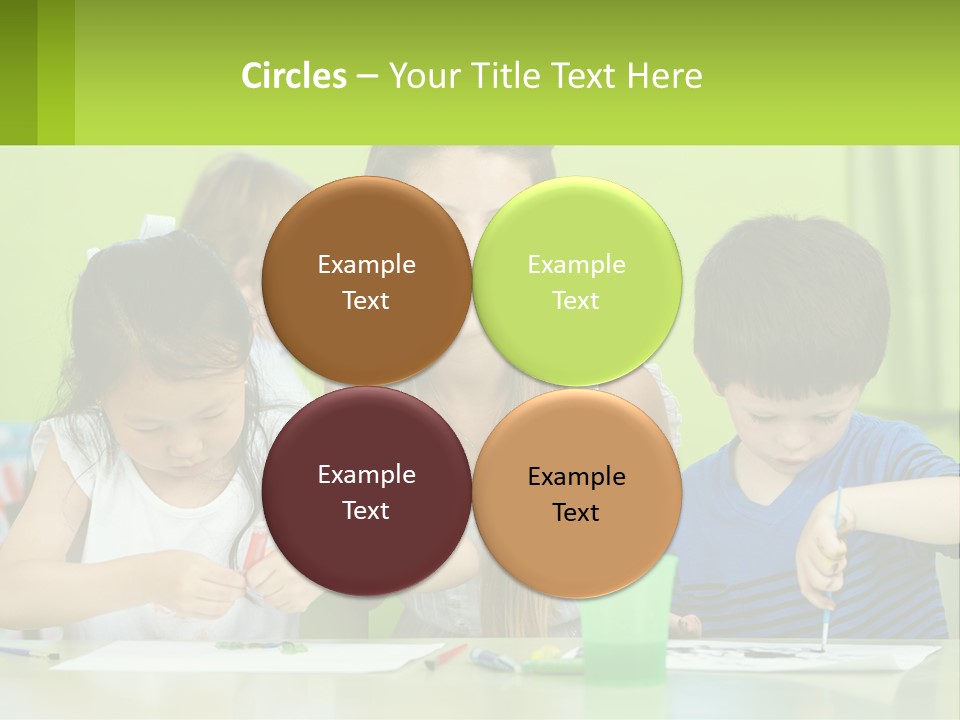 Circles – Your Title Text Here

Example Text

Example Text

Example Text

Example Text